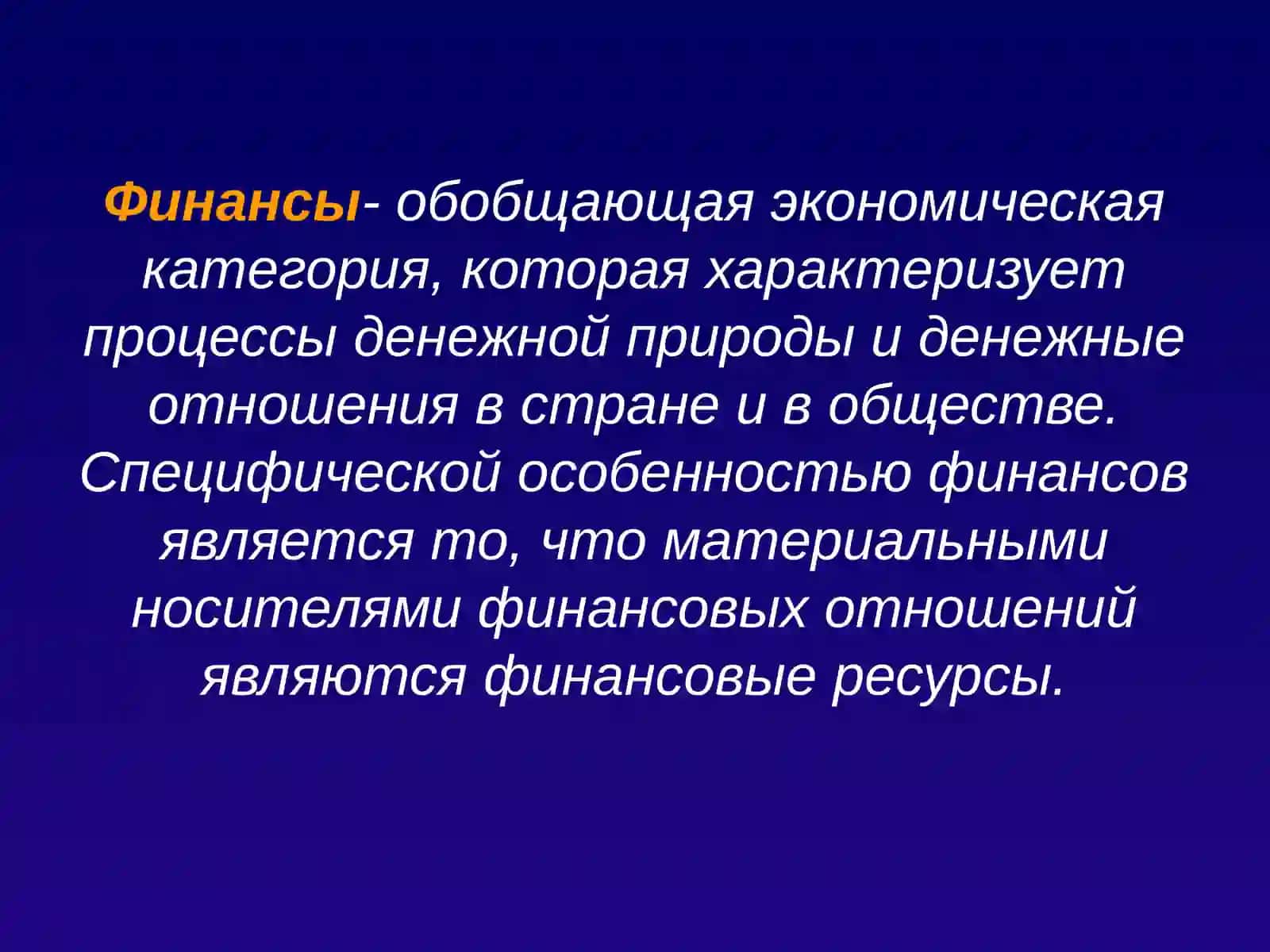 Финансы- обобщающая экономическая категория, которая характеризует процессы денежной природы и денежные отношения в стране и в обществе. Специфической особенностью финансов является то, что материальными носителями финансовых отношений являются финансовые ресурсы.